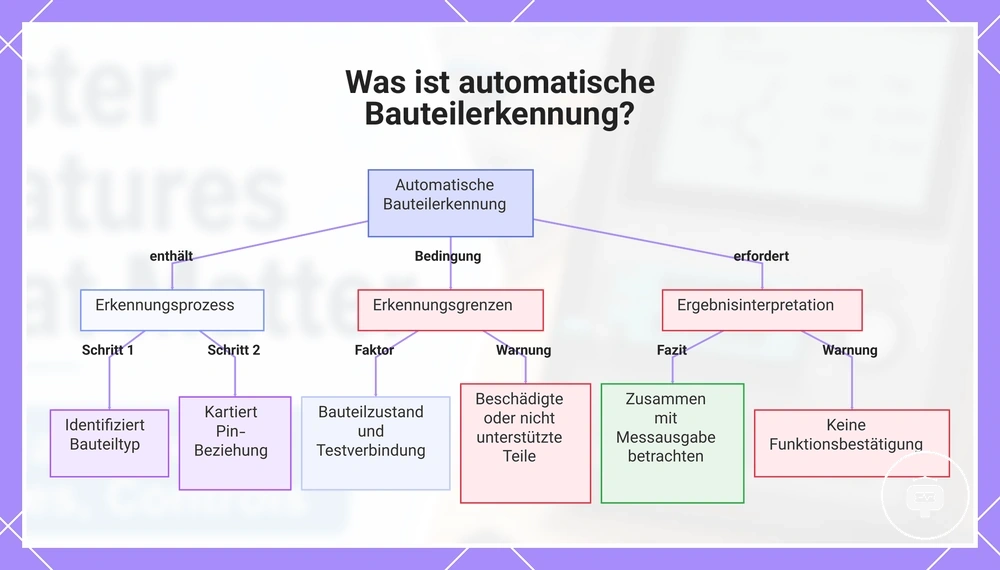 Was ist automatische Bauteilerkennung?

Automatische Bauteilerkennung

enthält

Bedingung

erfordert

Erkennungsprozess

Erkennungsgrenzen

Ergebnisinterpretation

Schritt 1

Schritt 2

Faktor

Warnung

Fazit

Warnung

Identifiziert Bauteiltyp

Kartiert Pin-Beziehung

Bauteilzustand und Testverbindung

Beschädigte oder nicht unterstützte Teile

Zusammen mit Messausgabe betrachten

Keine Funktionsbestätigung